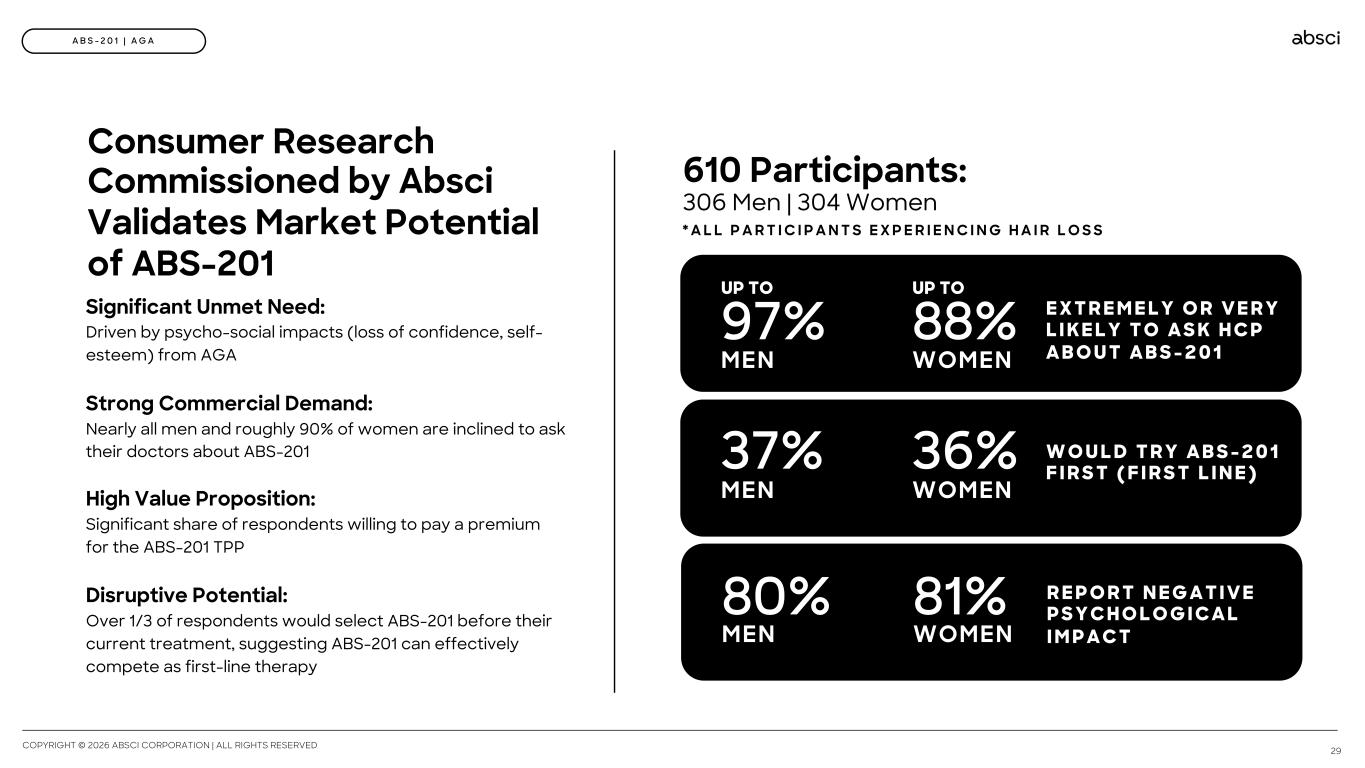 ABS-201 | AGA

absci

Consumer Research Commissioned by Absci Validates Market Potential of ABS-201

Significant Unmet Need:
Driven by psycho-social impacts (loss of confidence, self-esteem) from AGA

Strong Commercial Demand:
Nearly all men and roughly 90% of women are inclined to ask their doctors about ABS-201

High Value Proposition:
Significant share of respondents willing to pay a premium for the ABS-201 TPP

Disruptive Potential:
Over 1/3 of respondents would select ABS-201 before their current treatment, suggesting ABS-201 can effectively compete as first-line therapy

610 Participants:
306 Men | 304 Women
*ALL PARTICIPANTS EXPERIENCING HAIR LOSS

UP TO 97% MEN
UP TO 88% WOMEN
EXTREMELY OR VERY LIKELY TO ASK HCP ABOUT ABS-201

37% MEN
36% WOMEN
WOULD TRY ABS-201 FIRST (FIRST LINE)

80% MEN
81% WOMEN
REPORT NEGATIVE PSYCHOLOGICAL IMPACT

COPYRIGHT © 2026 ABSCI CORPORATION | ALL RIGHTS RESERVED

29